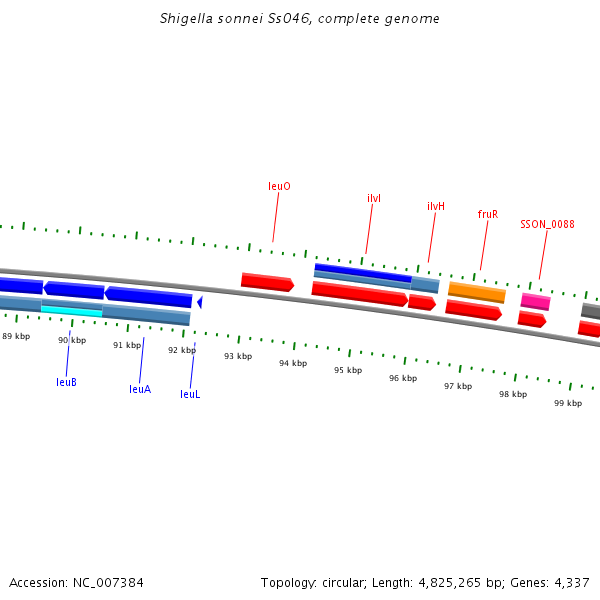 Shigella sonnei Ss046, complete genome

leuO

ilvI

ilvH

fruR

SSON_0088

89 kbp

90 kbp

91 kbp

92 kbp

93 kbp

94 kbp

95 kbp

96 kbp

97 kbp

98 kbp

99 kbp

leuB

leuA

leuL

Accession: NC_007384

Topology: circular; Length: 4,825,265 bp; Genes: 4,337